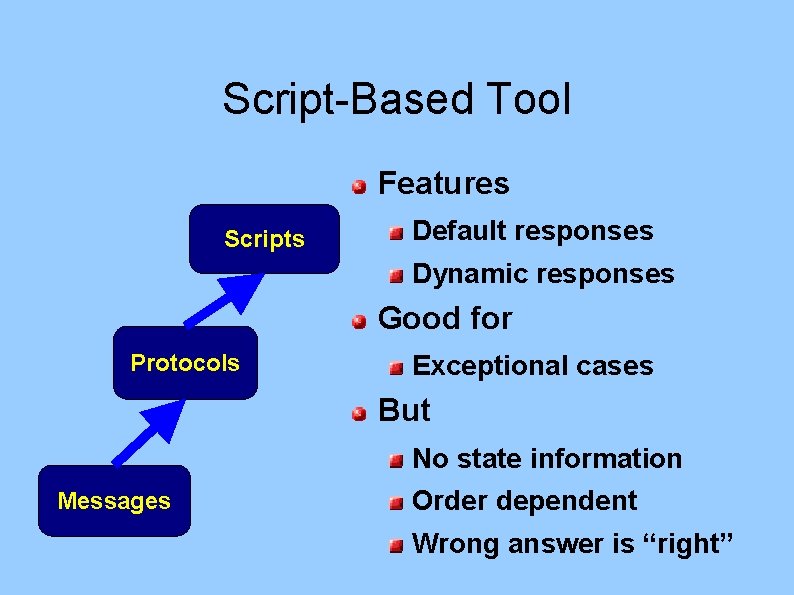 Script-Based Tool

Scripts

Protocols

Messages

Features

Default responses

Dynamic responses

Good for

Exceptional cases

But

No state information

Order dependent

Wrong answer is “right”